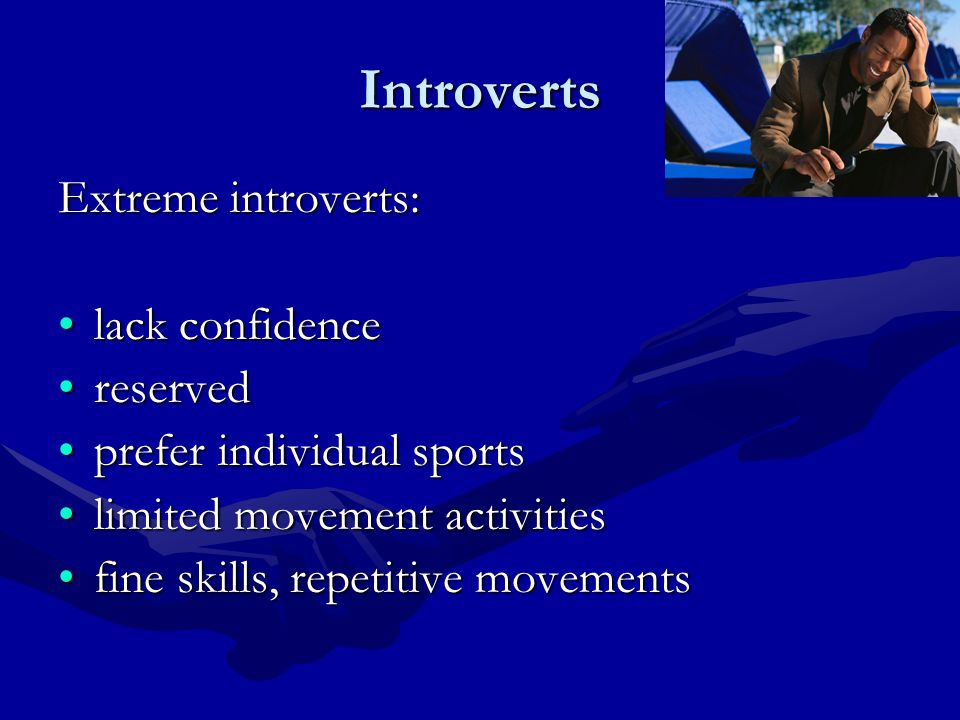 Introverts

Extreme introverts:

• lack confidence
• reserved
• prefer individual sports
• limited movement activities
• fine skills, repetitive movements